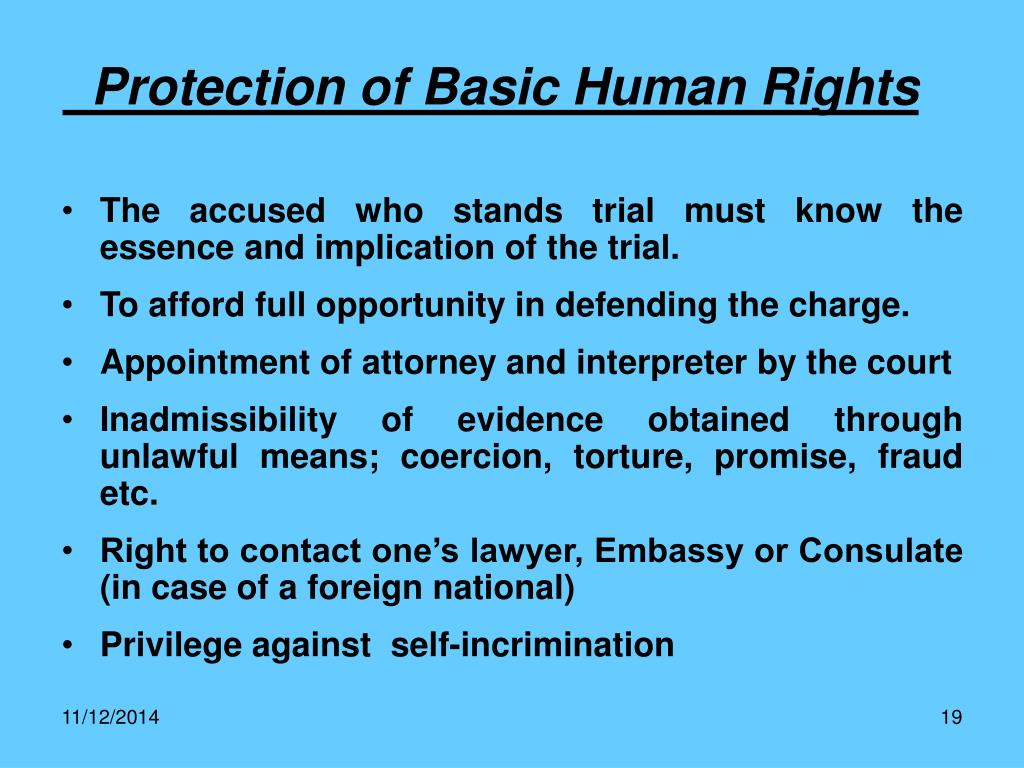 Protection of Basic Human Rights

• The accused who stands trial must know the essence and implication of the trial.

• To afford full opportunity in defending the charge.

• Appointment of attorney and interpreter by the court

• Inadmissibility of evidence obtained through unlawful means; coercion, torture, promise, fraud etc.

• Right to contact one's lawyer, Embassy or Consulate (in case of a foreign national)

• Privilege against self-incrimination

11/12/2014

19